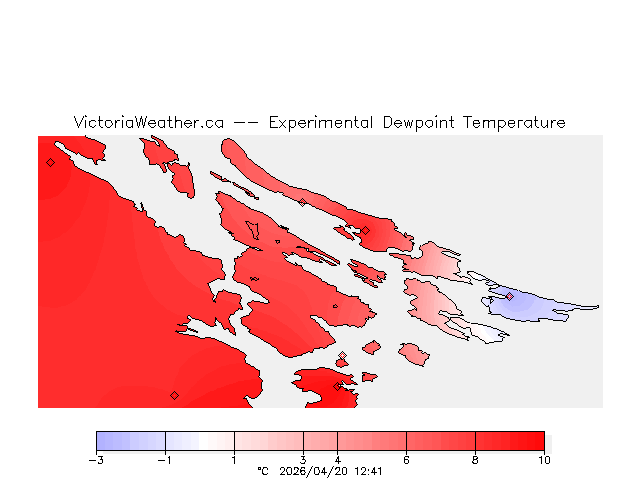 VictoriaWeather.ca -- Experimental Dewpoint Temperature

−3 −1 1 3 4 6 8 10

°C 2026/04/20 12:41